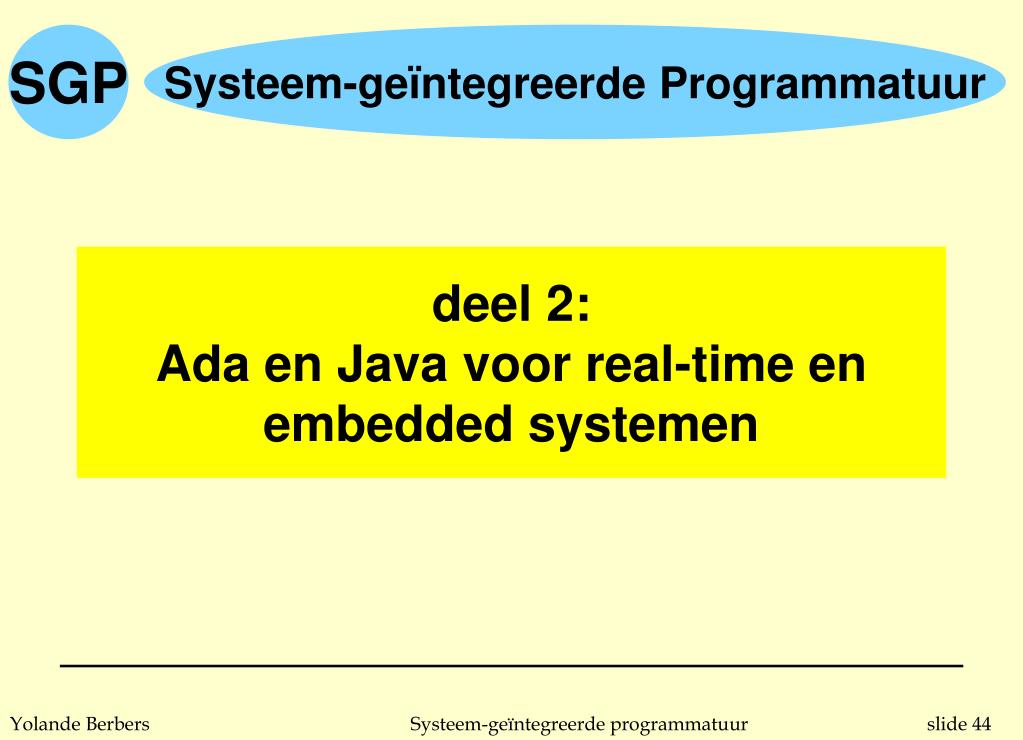 SGP

Systeem-geïntegreerde Programmatuur

deel 2:
Ada en Java voor real-time en embedded systemen

Yolande Berbers

Systeem-geïntegreerde programmatuur

slide 44